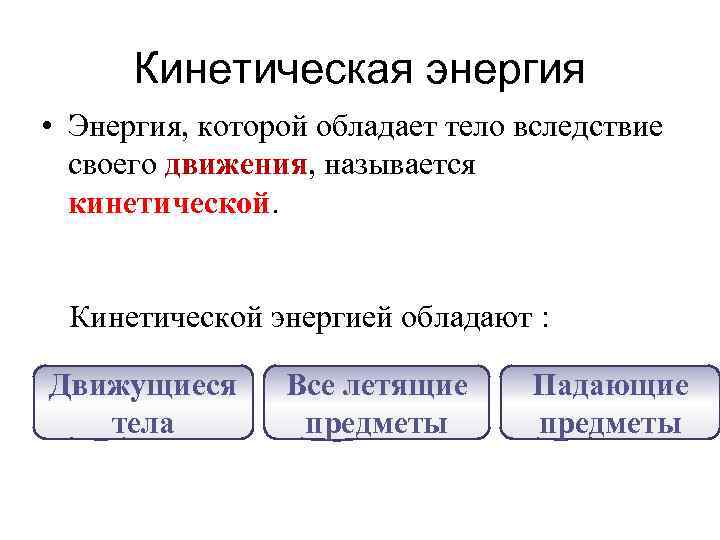 Кинетическая энергия

• Энергия, которой обладает тело вследствие своего движения, называется кинетической.

Кинетической энергией обладают :

Движущиеся тела

Все летящие предметы

Падающие предметы